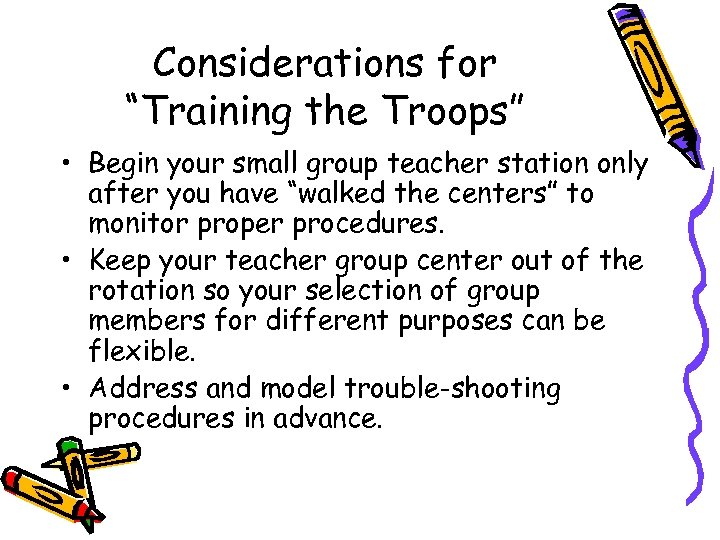 Considerations for “Training the Troops”

• Begin your small group teacher station only after you have “walked the centers” to monitor proper procedures.

• Keep your teacher group center out of the rotation so your selection of group members for different purposes can be flexible.

• Address and model trouble-shooting procedures in advance.